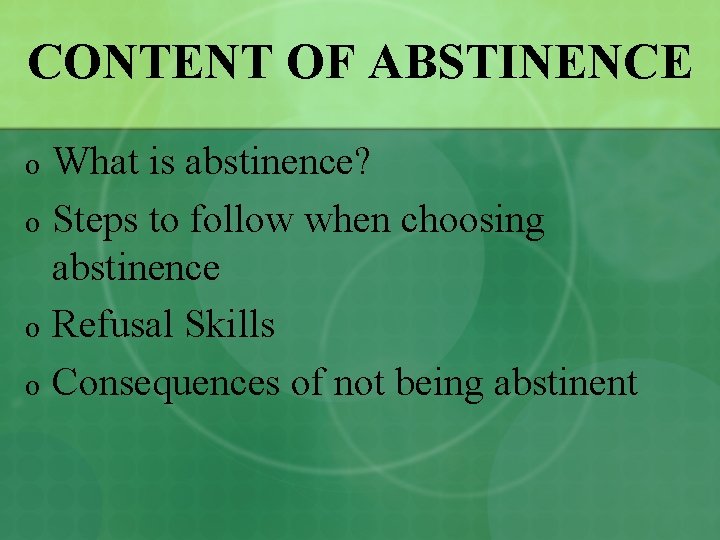 CONTENT OF ABSTINENCE

o What is abstinence?
o Steps to follow when choosing abstinence
o Refusal Skills
o Consequences of not being abstinent